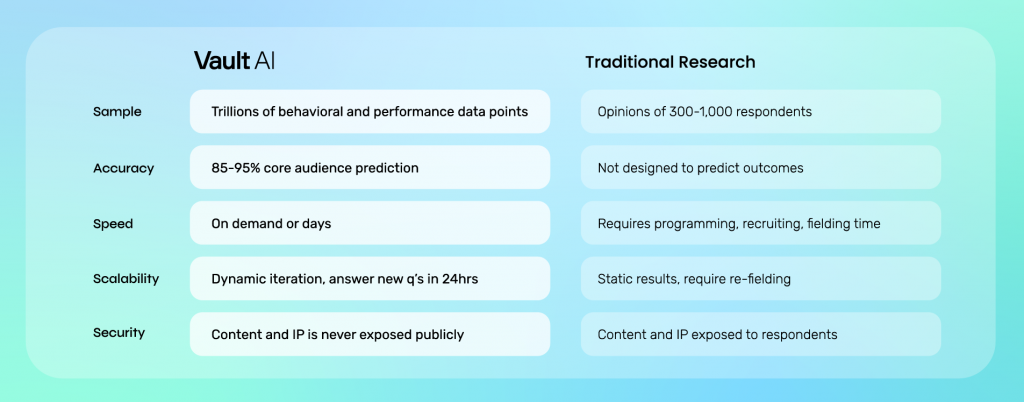 |  | Vault AI | Traditional Research |
|---|---|---|
| Sample | Trillions of behavioral and performance data points | Opinions of 300-1,000 respondents |
| Accuracy | 85-95% core audience prediction | Not designed to predict outcomes |
| Speed | On demand or days | Requires programming, recruiting, fielding time |
| Scalability | Dynamic iteration, answer new q's in 24hrs | Static results, require re-fielding |
| Security | Content and IP is never exposed publicly | Content and IP exposed to respondents |